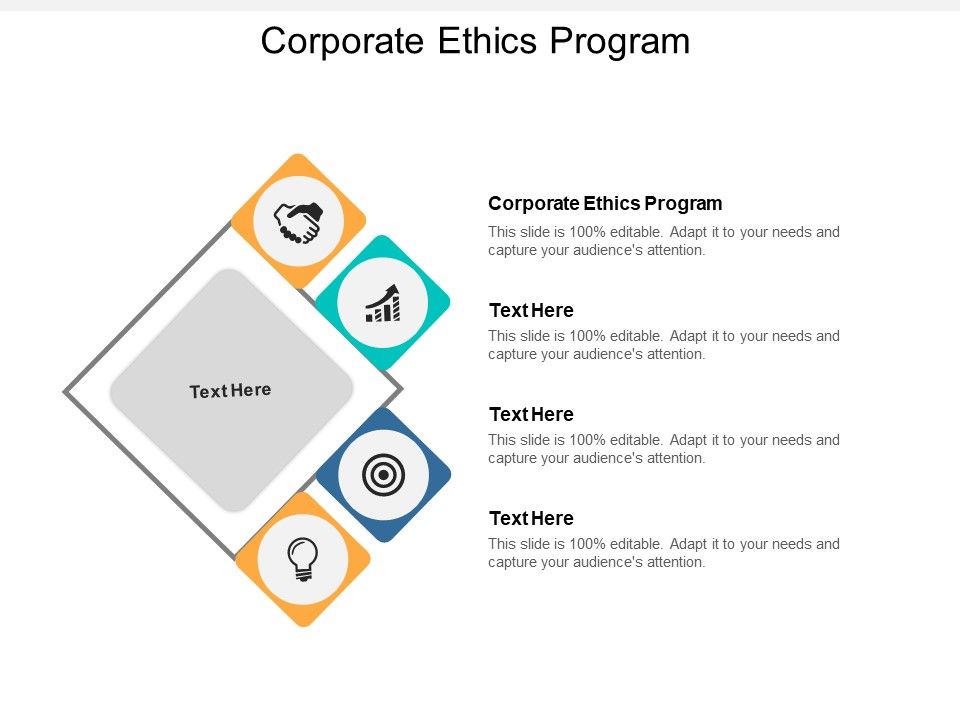 Corporate Ethics Program

Text Here

Corporate Ethics Program

This slide is 100% editable. Adapt it to your needs and capture your audience's attention.

Text Here

This slide is 100% editable. Adapt it to your needs and capture your audience's attention.

Text Here

This slide is 100% editable. Adapt it to your needs and capture your audience's attention.

Text Here

This slide is 100% editable. Adapt it to your needs and capture your audience's attention.